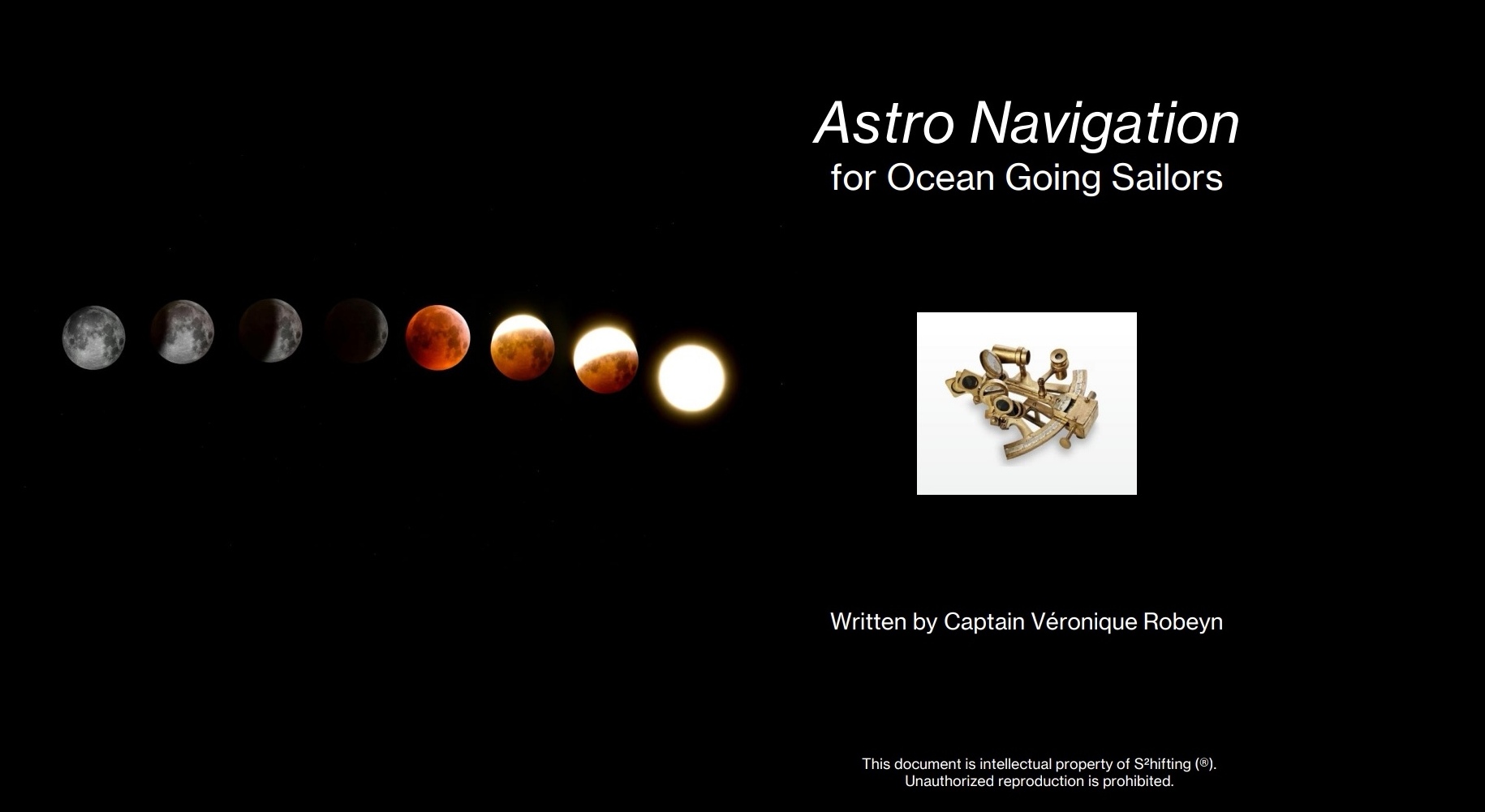 Astro Navigation
for Ocean Going Sailors

Written by Captain Véronique Robeyn

This document is intellectual property of S²hifting (®).
Unauthorized reproduction is prohibited.